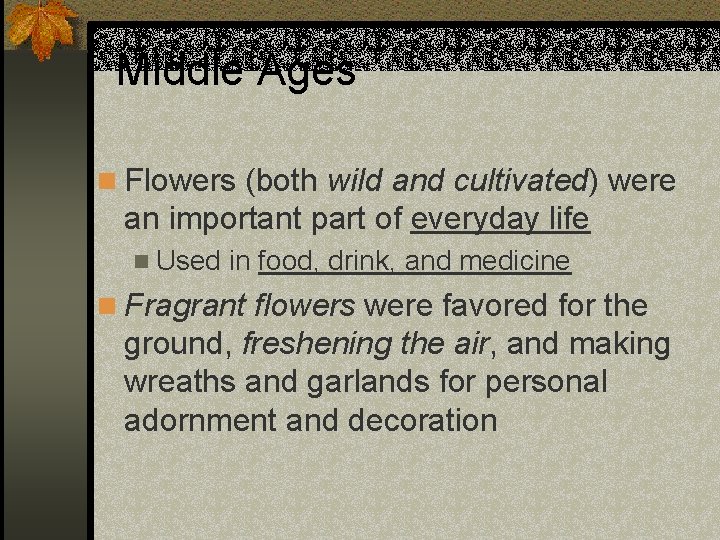 Middle Ages

Flowers (both wild and cultivated) were an important part of everyday life

Used in food, drink, and medicine

Fragrant flowers were favored for the ground, freshening the air, and making wreaths and garlands for personal adornment and decoration